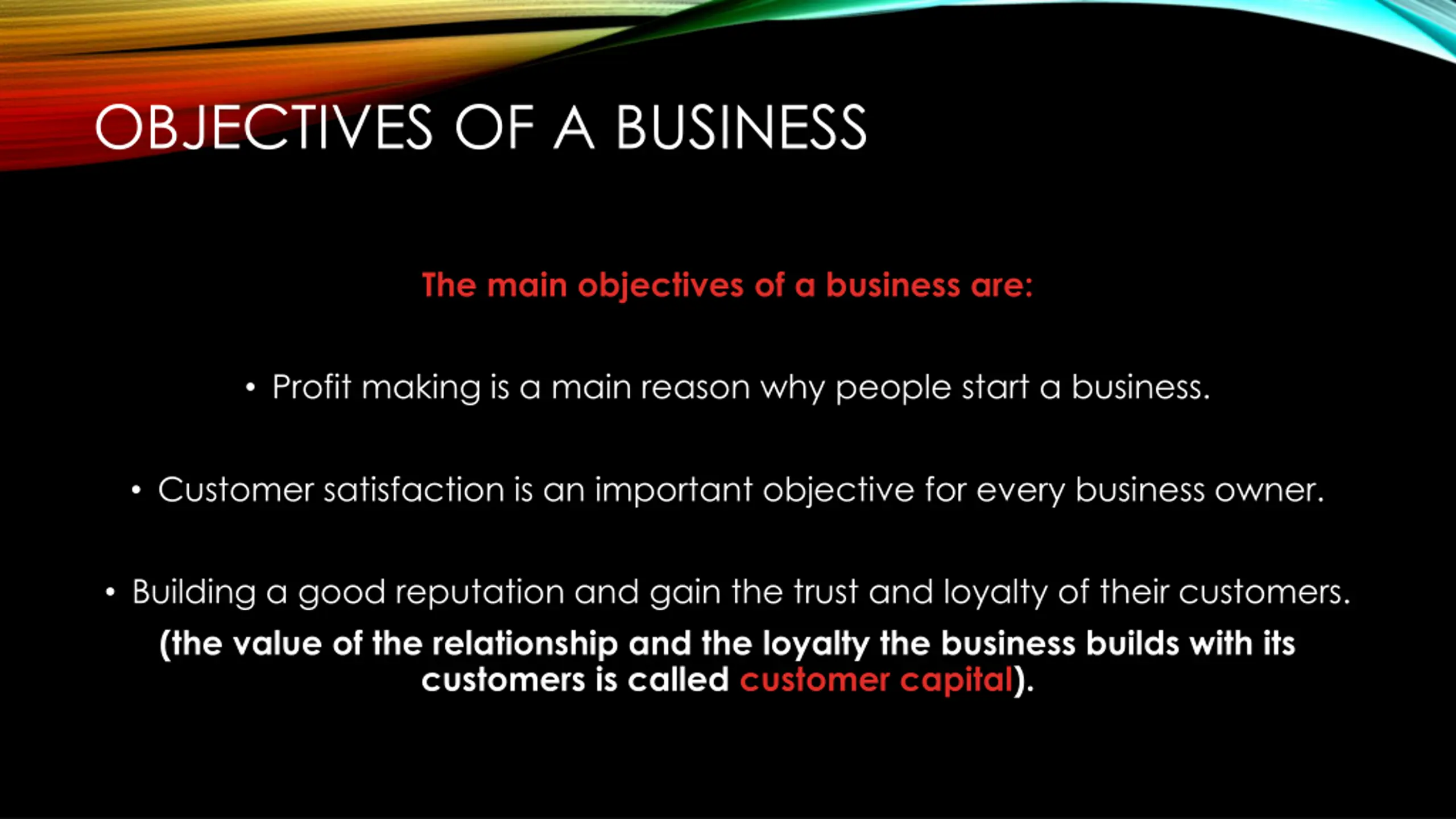 OBJECTIVES OF A BUSINESS

The main objectives of a business are:

• Profit making is a main reason why people start a business.

• Customer satisfaction is an important objective for every business owner.

• Building a good reputation and gain the trust and loyalty of their customers.

(the value of the relationship and the loyalty the business builds with its customers is called customer capital).